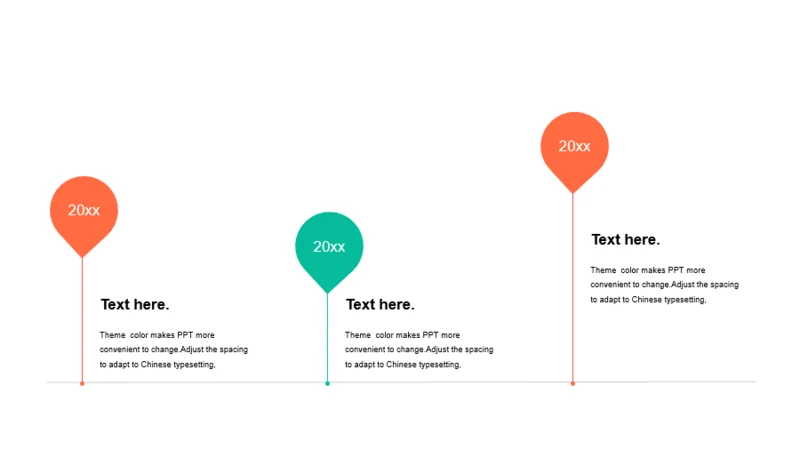 20xx

Text here.

Theme color makes PPT more convenient to change.Adjust the spacing to adapt to Chinese typesetting,

20xx

Text here.

Theme color makes PPT more convenient to change.Adjust the spacing to adapt to Chinese typesetting,

20xx

Text here.

Theme color makes PPT more convenient to change.Adjust the spacing to adapt to Chinese typesetting,